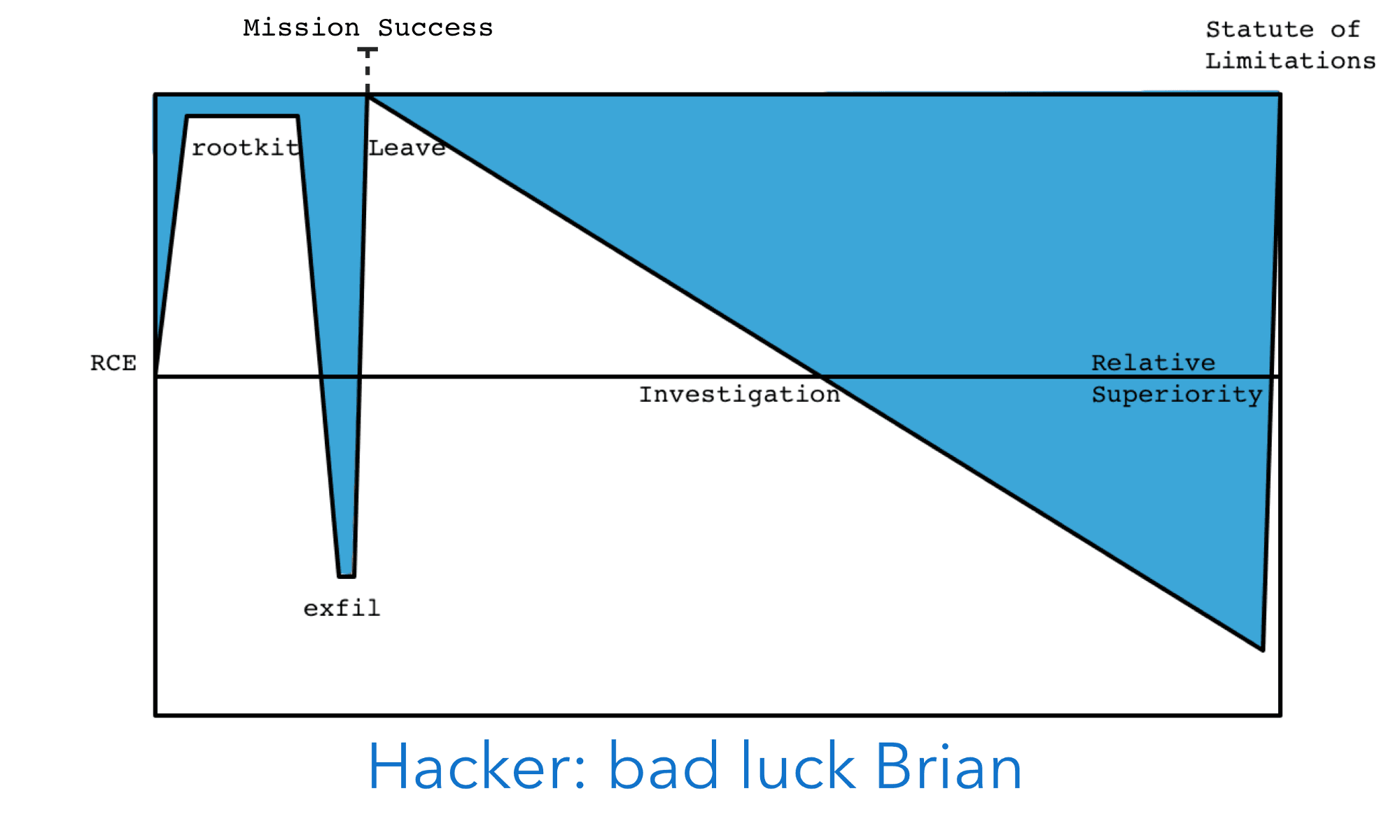 Mission Success

Statute of Limitations

rootkit

Leave

RCE

Investigation

Relative Superiority

exfil

Hacker: bad luck Brian